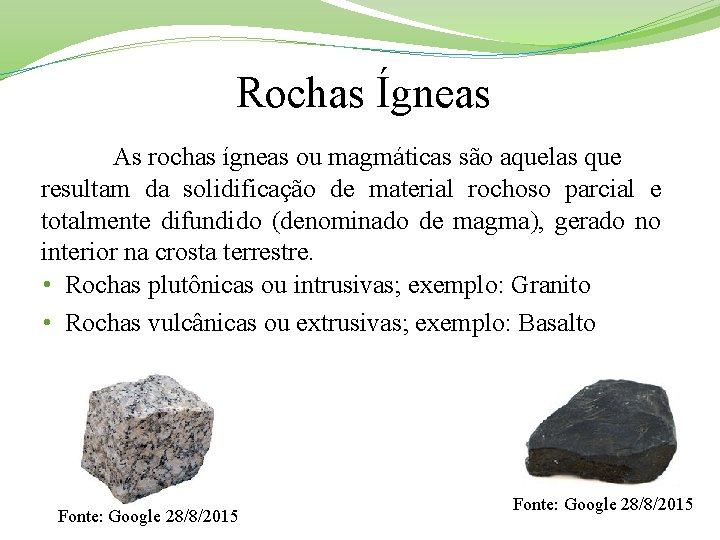 Rochas Ígneas

As rochas ígneas ou magmáticas são aquelas que resultam da solidificação de material rochoso parcial e totalmente difundido (denominado de magma), gerado no interior na crosta terrestre.

• Rochas plutônicas ou intrusivas; exemplo: Granito
• Rochas vulcânicas ou extrusivas; exemplo: Basalto

Fonte: Google 28/8/2015

Fonte: Google 28/8/2015